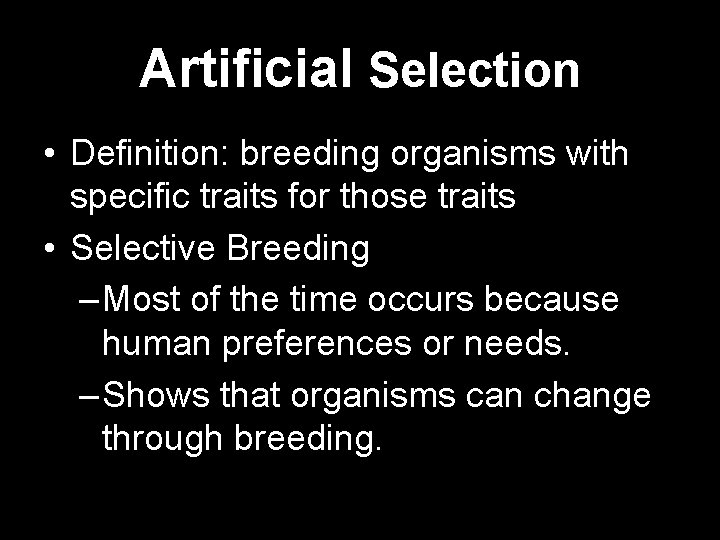 Artificial Selection

• Definition: breeding organisms with specific traits for those traits
• Selective Breeding
– Most of the time occurs because human preferences or needs.
– Shows that organisms can change through breeding.